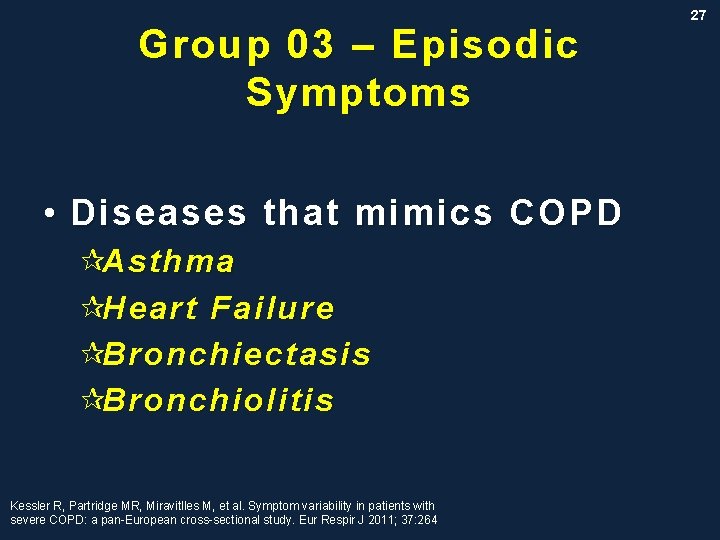 27

Group 03 – Episodic Symptoms

• Diseases that mimics COPD
☆Asthma
☆Heart Failure
☆Bronchiectasis
☆Bronchiolitis

Kessler R, Partridge MR, Miravitlles M, et al. Symptom variability in patients with severe COPD: a pan-European cross-sectional study. Eur Respir J 2011; 37:264